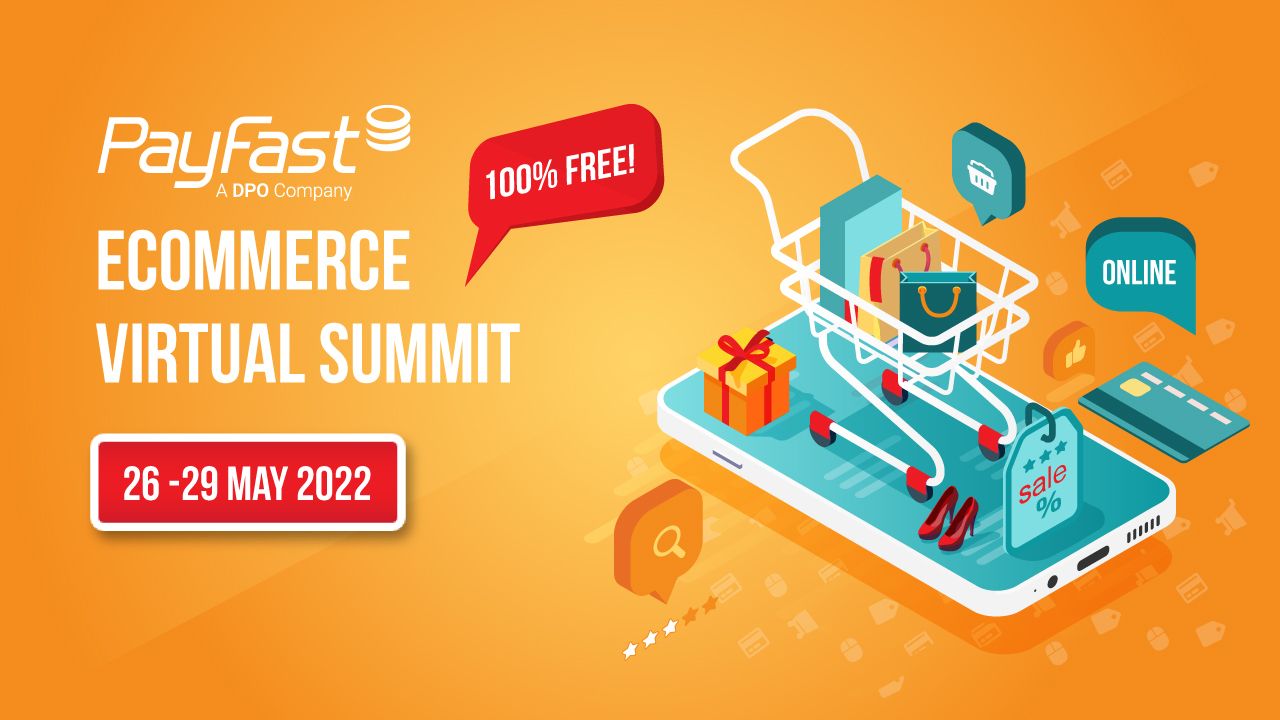 PayFast
A DPO Company

100% FREE!

ECOMMERCE VIRTUAL SUMMIT

26 -29 MAY 2022

ONLINE

sale
%